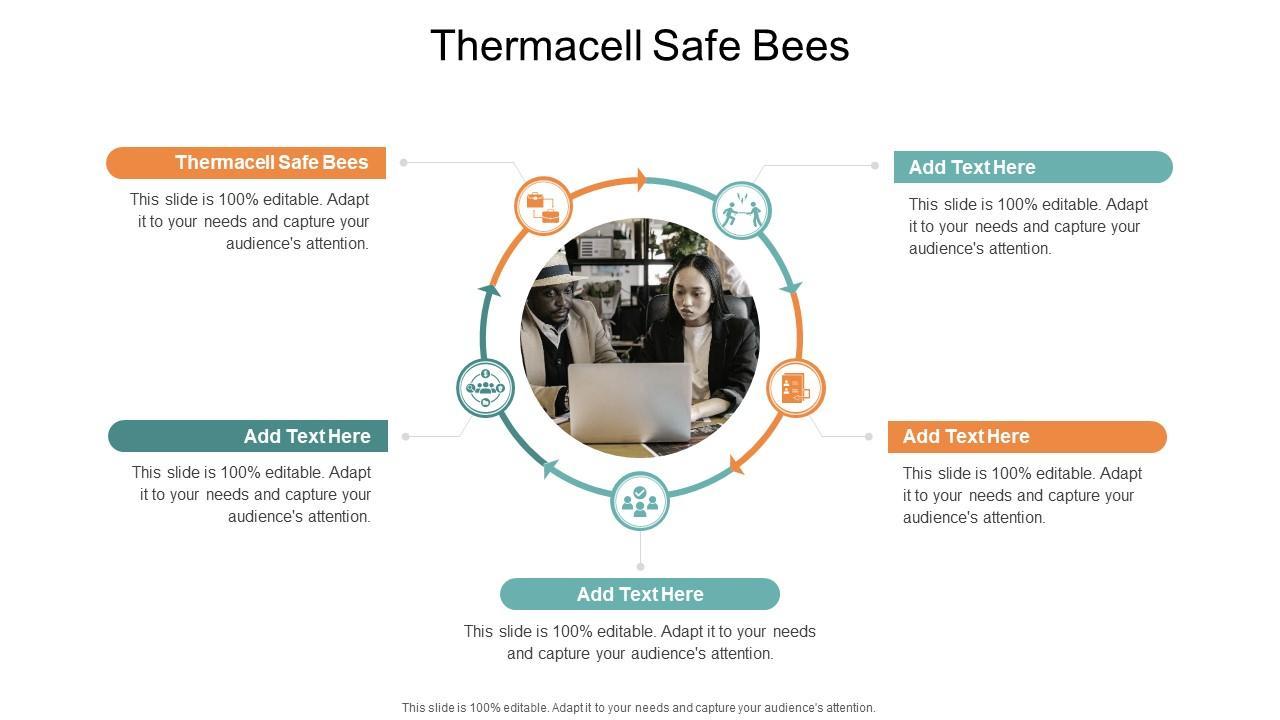 Thermacell Safe Bees

Thermacell Safe Bees

This slide is 100% editable. Adapt it to your needs and capture your audience's attention.

Add Text Here

This slide is 100% editable. Adapt it to your needs and capture your audience's attention.

Add Text Here

This slide is 100% editable. Adapt it to your needs and capture your audience's attention.

Add Text Here

This slide is 100% editable. Adapt it to your needs and capture your audience's attention.

Add Text Here

This slide is 100% editable. Adapt it to your needs and capture your audience's attention.

This slide is 100% editable. Adapt it to your needs and capture your audience's attention.